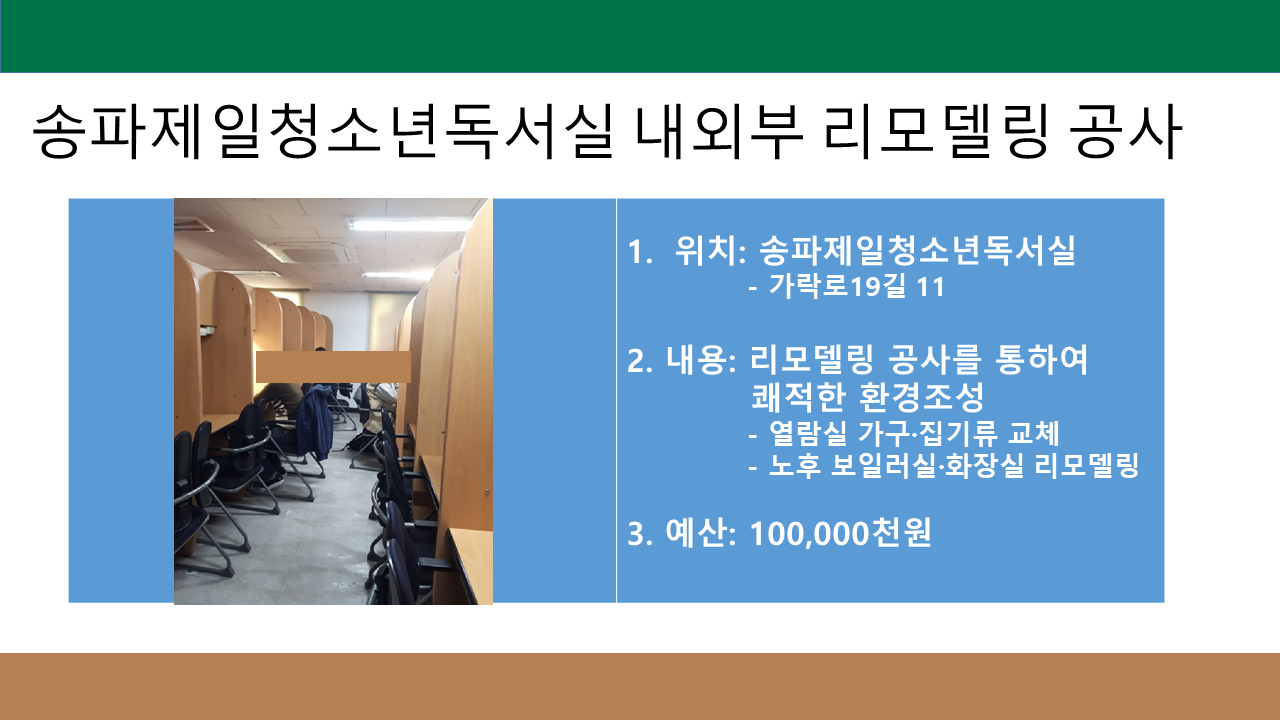 송파제일청소년독서실 내외부 리모델링 공사

1. 위치: 송파제일청소년독서실
- 가락로19길 11

2. 내용: 리모델링 공사를 통하여 쾌적한 환경조성
- 열람실 가구·집기류 교체
- 노후 보일러실·화장실 리모델링

3. 예산: 100,000천원